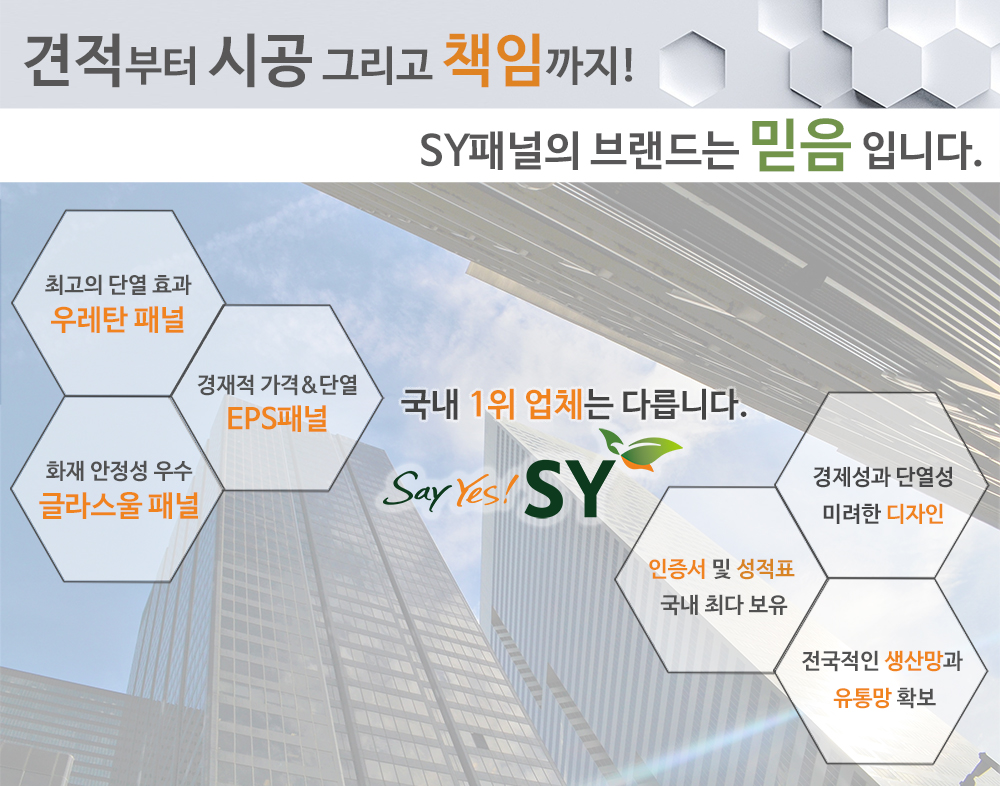 견적부터 시공 그리고 책임까지!

SY패널의 브랜드는 믿음 입니다.

최고의 단열 효과
우레탄 패널

경재적 가격&단열
EPS패널

화재 안정성 우수
글라스울 패널

국내 1위 업체는 다릅니다.

Say Yes! SY

경제성과 단열성
미려한 디자인

인증서 및 성적표
국내 최다 보유

전국적인 생산망과
유통망 확보